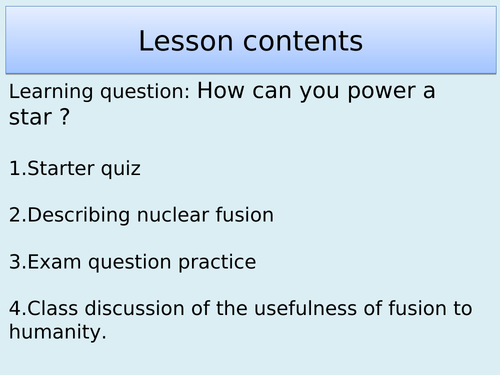 Lesson contents

Learning question: How can you power a star ?

1.Starter quiz

2.Describing nuclear fusion

3.Exam question practice

4.Class discussion of the usefulness of fusion to humanity.